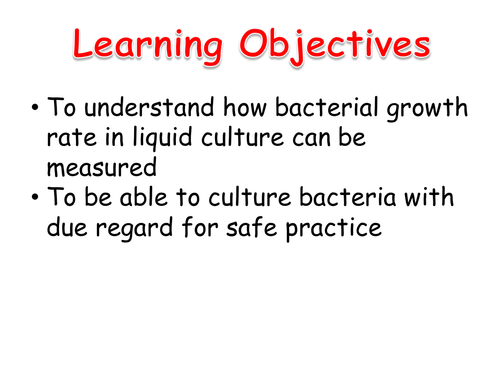 Learning Objectives

• To understand how bacterial growth rate in liquid culture can be measured
• To be able to culture bacteria with due regard for safe practice